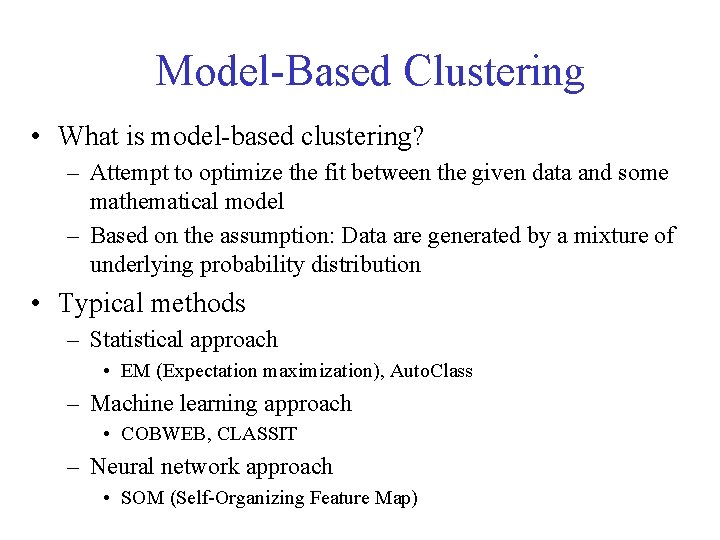 Model-Based Clustering

• What is model-based clustering?
 – Attempt to optimize the fit between the given data and some mathematical model
 – Based on the assumption: Data are generated by a mixture of underlying probability distribution

• Typical methods
 – Statistical approach
  • EM (Expectation maximization), AutoClass
 – Machine learning approach
  • COBWEB, CLASSIT
 – Neural network approach
  • SOM (Self-Organizing Feature Map)